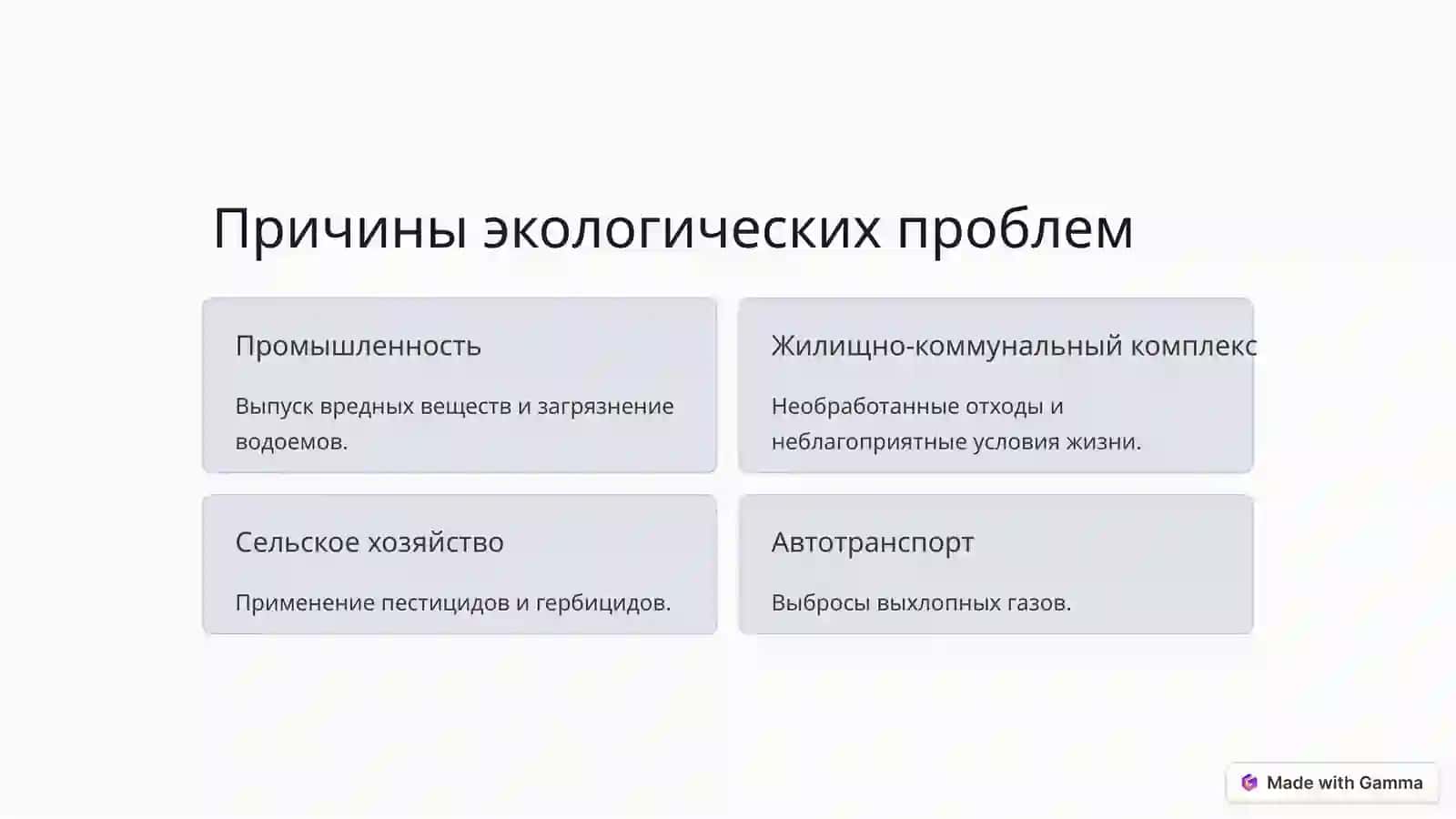 Причины экологических проблем

Промышленность

Выпуск вредных веществ и загрязнение водоемов.

Жилищно-коммунальный комплекс

Необработанные отходы и неблагоприятные условия жизни.

Сельское хозяйство

Применение пестицидов и гербицидов.

Автотранспорт

Выбросы выхлопных газов.

Made with Gamma